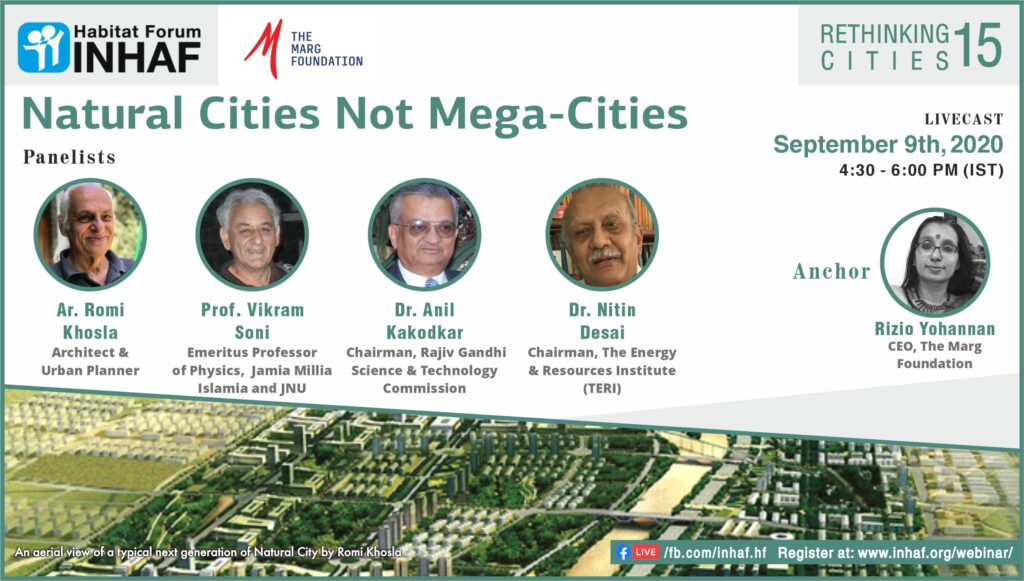 Habitat Forum
INHAF

THE MARG FOUNDATION

RETHINKING CITIES 15

Natural Cities Not Mega-Cities

LIVECAST
September 9th, 2020
4:30 - 6:00 PM (IST)

Panelists

Ar. Romi Khosla
Architect & Urban Planner

Prof. Vikram Soni
Emeritus Professor of Physics, Jamia Millia Islamia and JNU

Dr. Anil Kakodkar
Chairman, Rajiv Gandhi Science & Technology Commission

Dr. Nitin Desai
Chairman, The Energy & Resources Institute (TERI)

Anchor

Rizio Yohannan
CEO, The Marg Foundation

An aerial view of a typical next generation of Natural City by Romi Khosla

LIVE /fb.com/inhaf.hf Register at: www.inhaf.org/webinar/